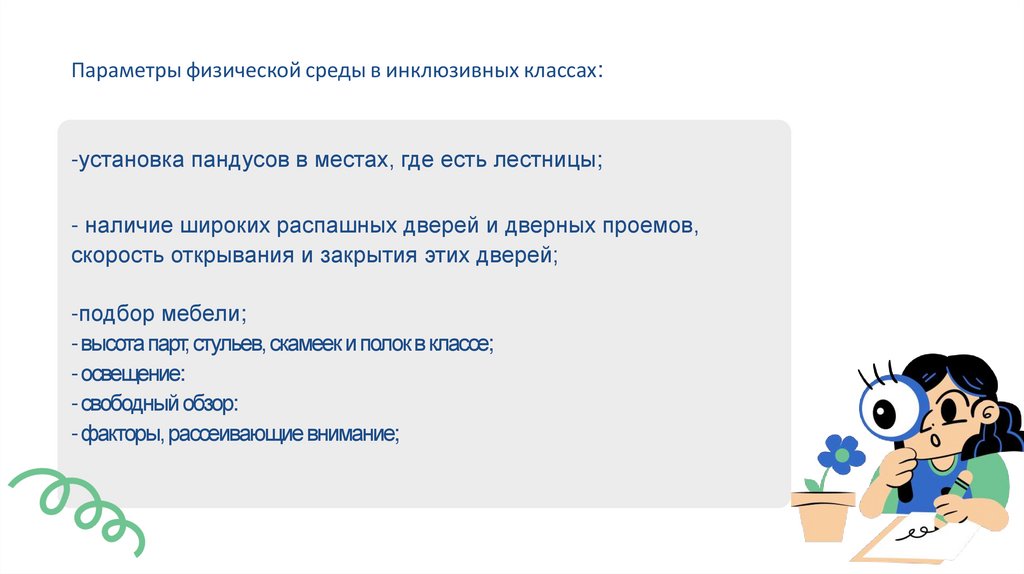 Параметры физической среды в инклюзивных классах:

-установка пандусов в местах, где есть лестницы;

- наличие широких распашных дверей и дверных проемов, скорость открывания и закрытия этих дверей;

-подбор мебели;
- высота парт, стульев, скамеек и полок в классе;
- освещение:
- свободный обзор:
- факторы, рассеивающие внимание;